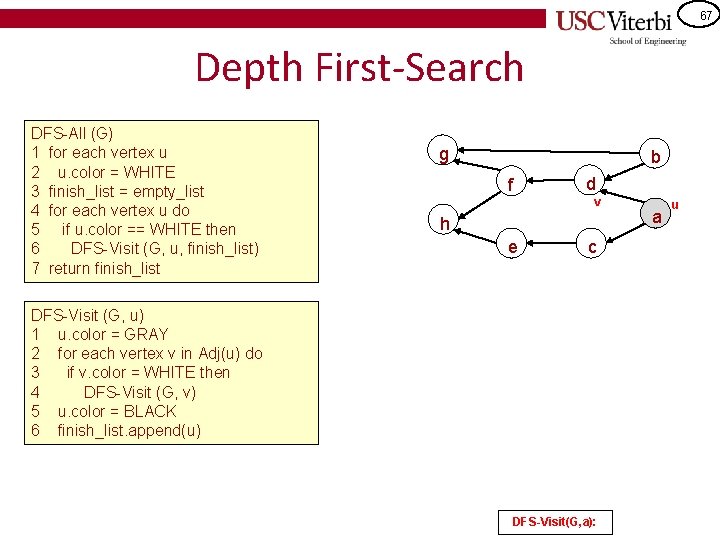 USC Viterbi
School of Engineering

67

Depth First-Search

DFS-All (G)
1 for each vertex u
2 u.color = WHITE
3 finish_list = empty_list
4 for each vertex u do
5 if u.color == WHITE then
6 DFS-Visit (G, u, finish_list)
7 return finish_list

DFS-Visit (G, u)
1 u.color = GRAY
2 for each vertex v in Adj(u) do
3 if v.color = WHITE then
4 DFS-Visit (G, v)
5 u.color = BLACK
6 finish_list.append(u)

g
b
f
d
v
a
u
h
e
c

DFS-Visit(G,a):